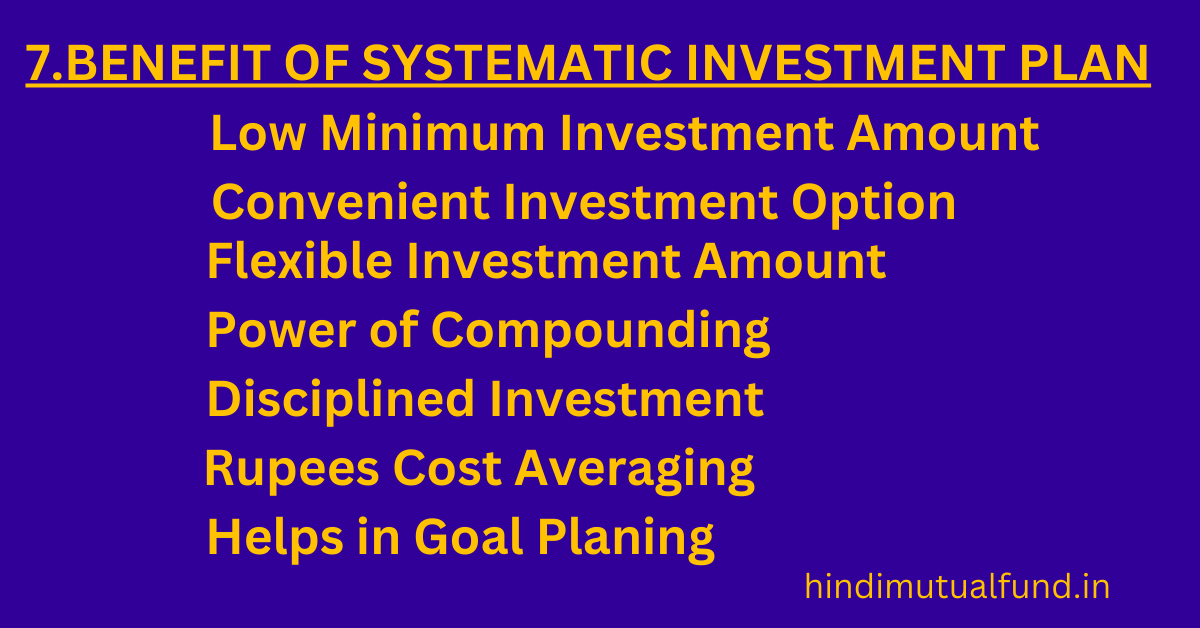 7.BENEFIT OF SYSTEMATIC INVESTMENT PLAN

Low Minimum Investment Amount

Convenient Investment Option

Flexible Investment Amount

Power of Compounding

Disciplined Investment

Rupees Cost Averaging

Helps in Goal Planing

hindimutualfund.in